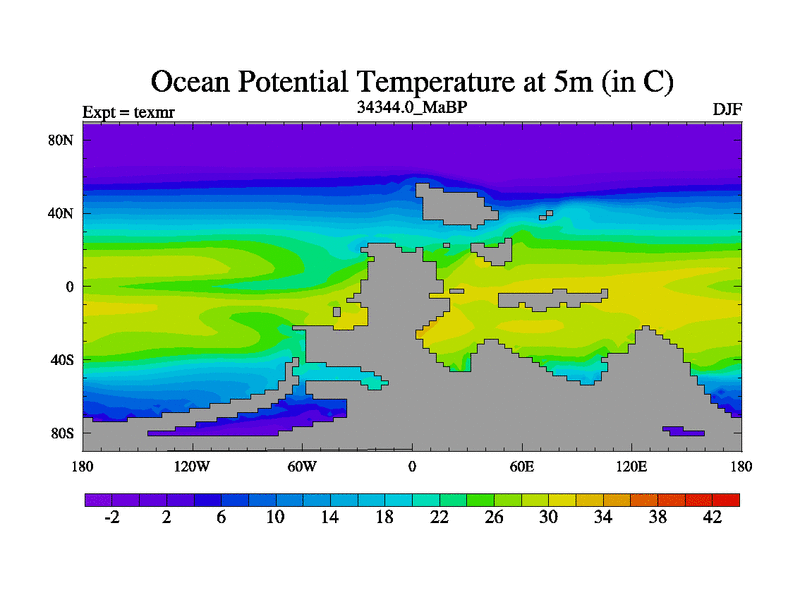 Ocean Potential Temperature at 5m (in C)

Expt = texmr

34344.0_MaBP

DJF

80N
40N
0
40S
80S

180
120W
60W
0
60E
120E
180

-2
2
6
10
14
18
22
26
30
34
38
42